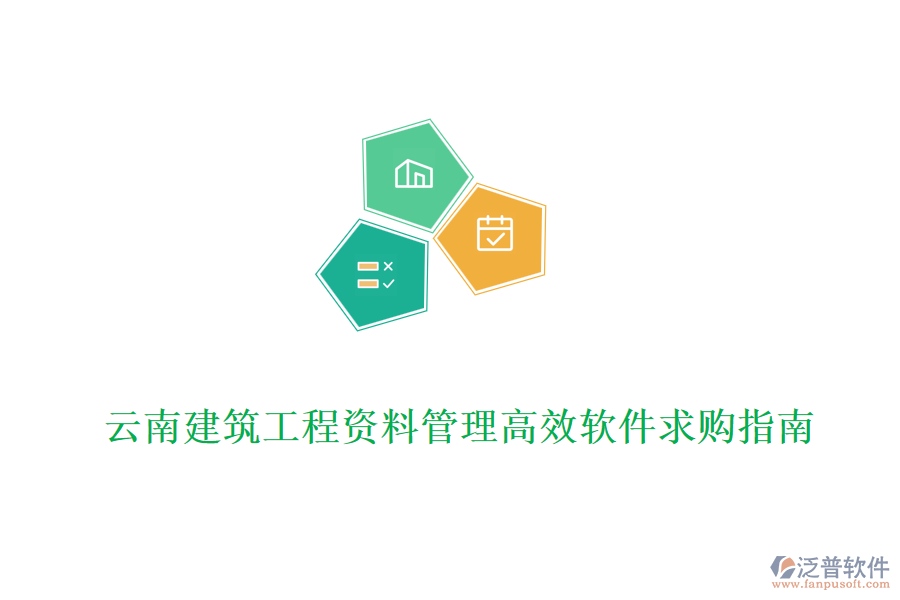 云南建筑工程资料管理高效软件求购指南

泛普软件
www.fanpusoft.com